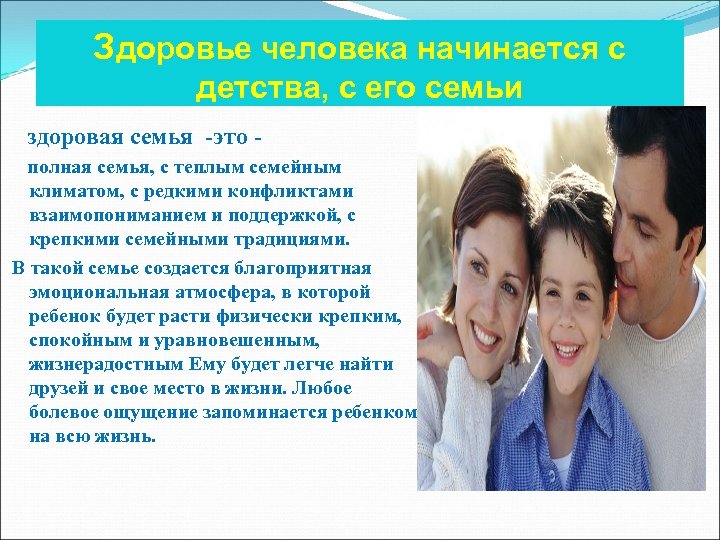 Здоровье человека начинается с детства, с его семьи

здоровая семья -это -

полная семья, с теплым семейным климатом, с редкими конфликтами взаимопониманием и поддержкой, с крепкими семейными традициями.

В такой семье создается благоприятная эмоциональная атмосфера, в которой ребенок будет расти физически крепким, спокойным и уравновешенным, жизнерадостным Ему будет легче найти друзей и свое место в жизни. Любое болевое ощущение запоминается ребенком на всю жизнь.